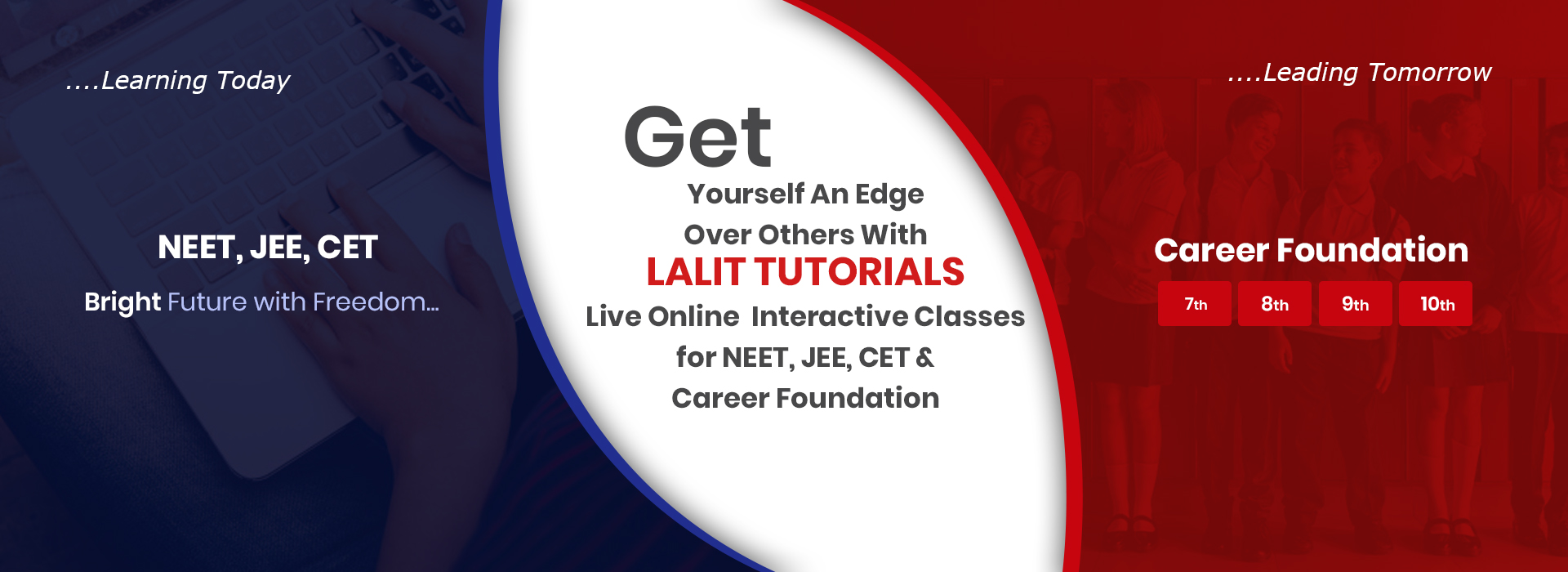 ....Learning Today

NEET, JEE, CET

Bright Future with Freedom...

Get

Yourself An Edge Over Others With

LALIT TUTORIALS

Live Online Interactive Classes for NEET, JEE, CET & Career Foundation

....Leading Tomorrow

Career Foundation

7th 8th 9th 10th